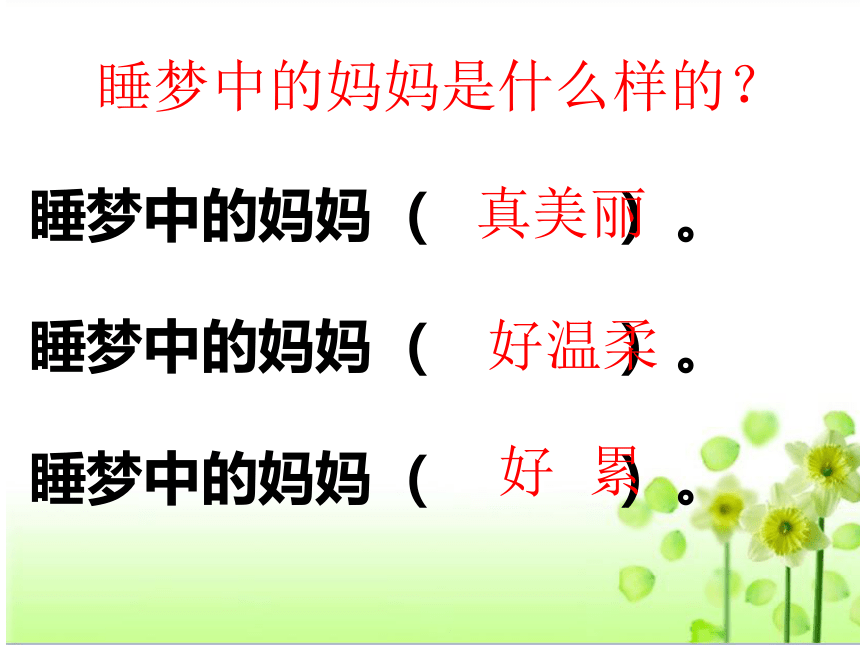 睡梦中的妈妈是什么样的？

睡梦中的妈妈（ 真美丽 ）。

睡梦中的妈妈（ 好温柔 ）。

睡梦中的妈妈（ 好 累 ）。